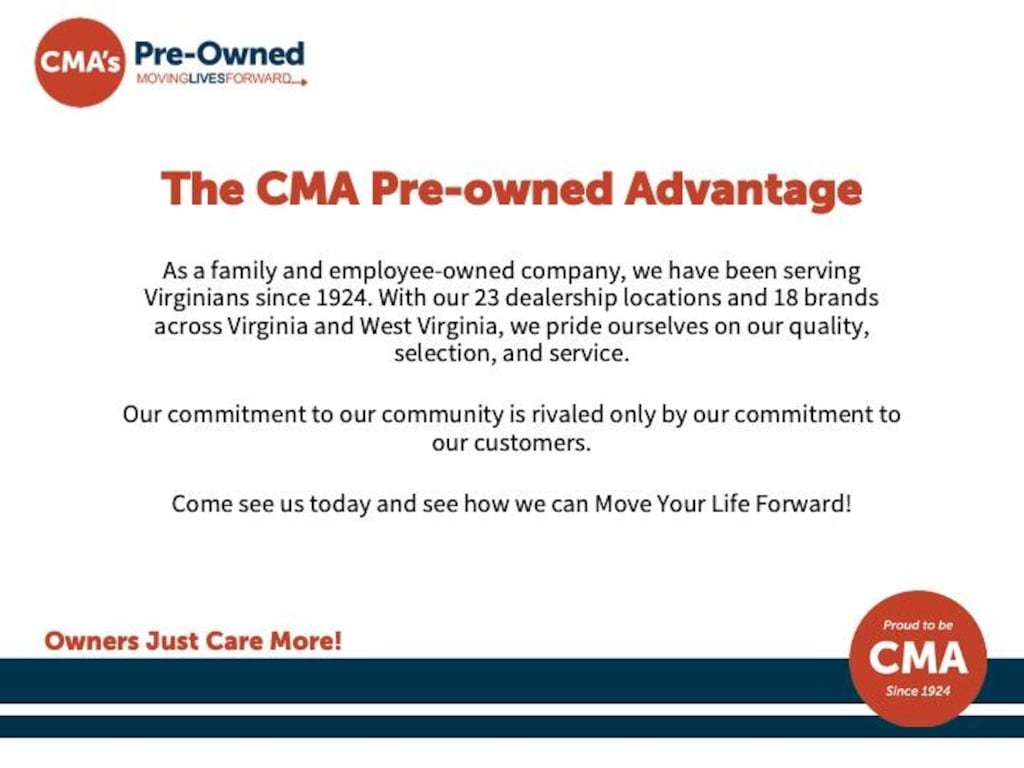 CMA's Pre-Owned
MOVINGLIVESFORWARD

The CMA Pre-owned Advantage

As a family and employee-owned company, we have been serving Virginians since 1924. With our 23 dealership locations and 18 brands across Virginia and West Virginia, we pride ourselves on our quality, selection, and service.

Our commitment to our community is rivaled only by our commitment to our customers.

Come see us today and see how we can Move Your Life Forward!

Owners Just Care More!

Proud to be
CMA
Since 1924